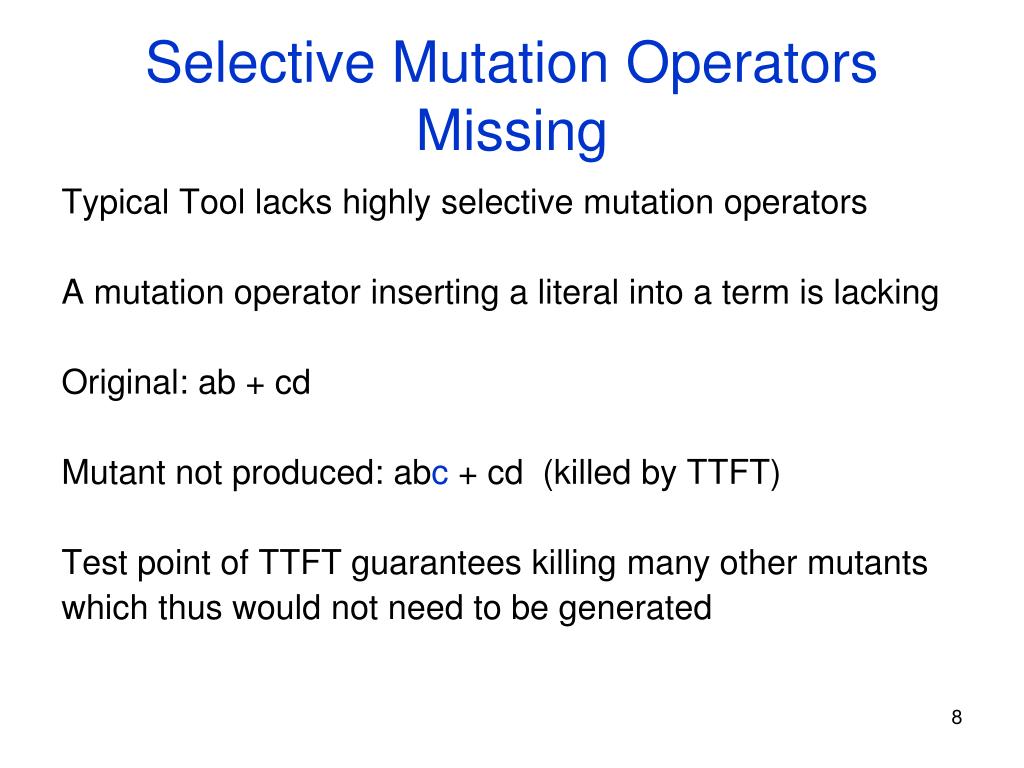 Selective Mutation Operators Missing

Typical Tool lacks highly selective mutation operators

A mutation operator inserting a literal into a term is lacking

Original: ab + cd

Mutant not produced: abc + cd (killed by TTFT)

Test point of TTFT guarantees killing many other mutants which thus would not need to be generated

8